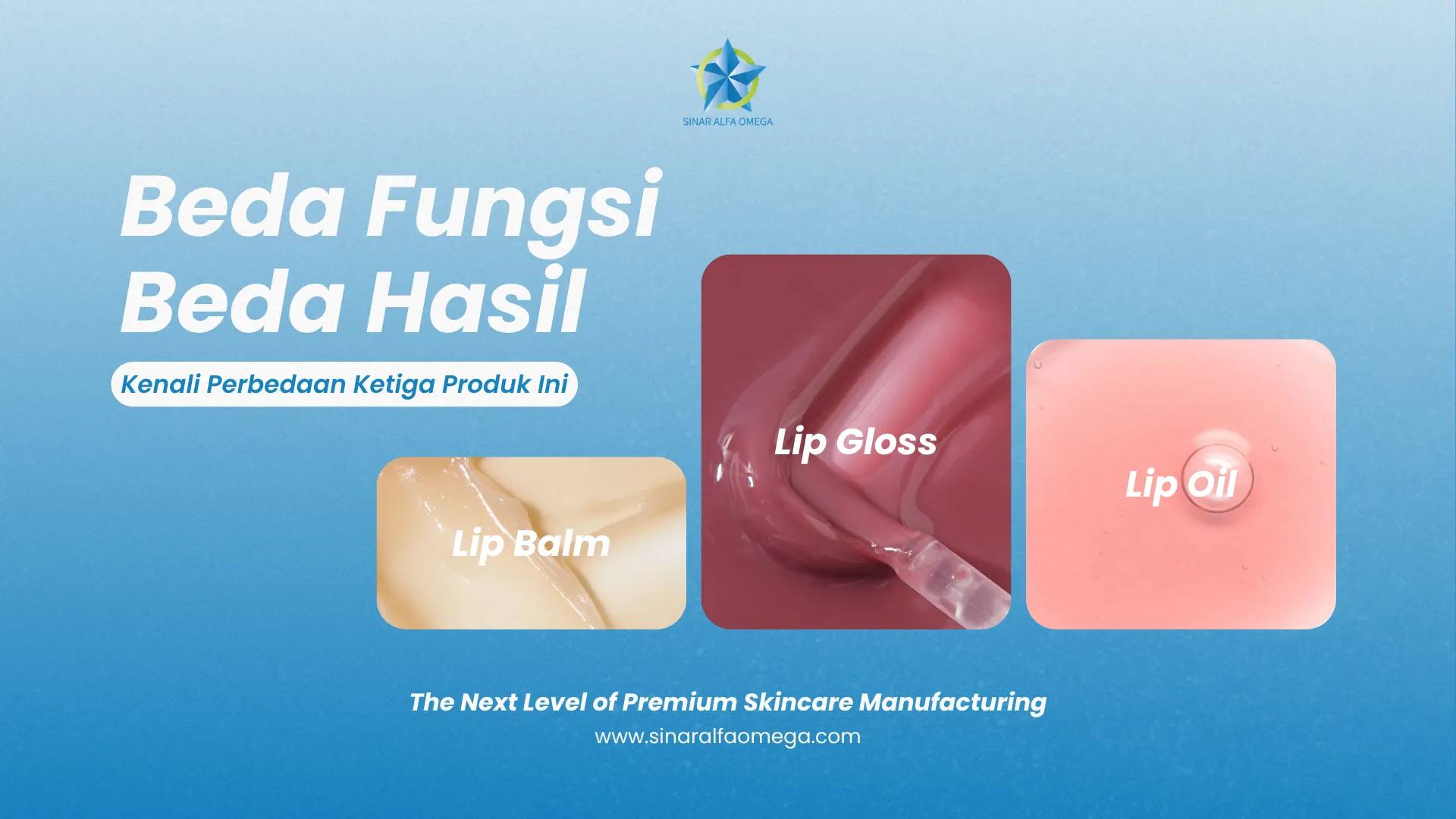 SINAR ALFA OMEGA

Beda Fungsi
Beda Hasil

Kenali Perbedaan Ketiga Produk Ini

Lip Balm

Lip Gloss

Lip Oil

The Next Level of Premium Skincare Manufacturing
www.sinaralfaomega.com